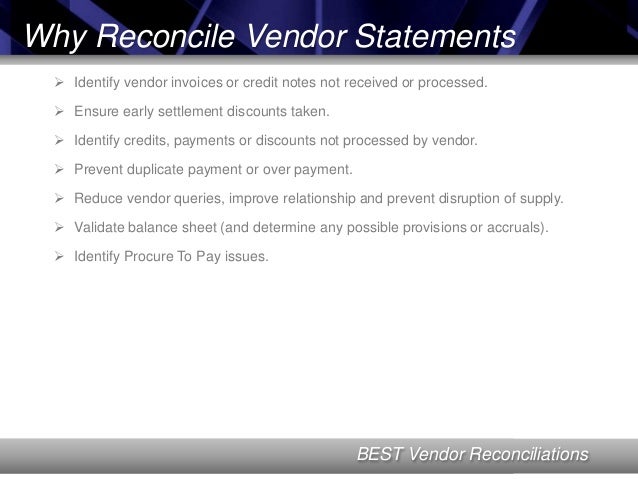 Why Reconcile Vendor Statements

➢ Identify vendor invoices or credit notes not received or processed.

➢ Ensure early settlement discounts taken.

➢ Identify credits, payments or discounts not processed by vendor.

➢ Prevent duplicate payment or over payment.

➢ Reduce vendor queries, improve relationship and prevent disruption of supply.

➢ Validate balance sheet (and determine any possible provisions or accruals).

➢ Identify Procure To Pay issues.

BEST Vendor Reconciliations